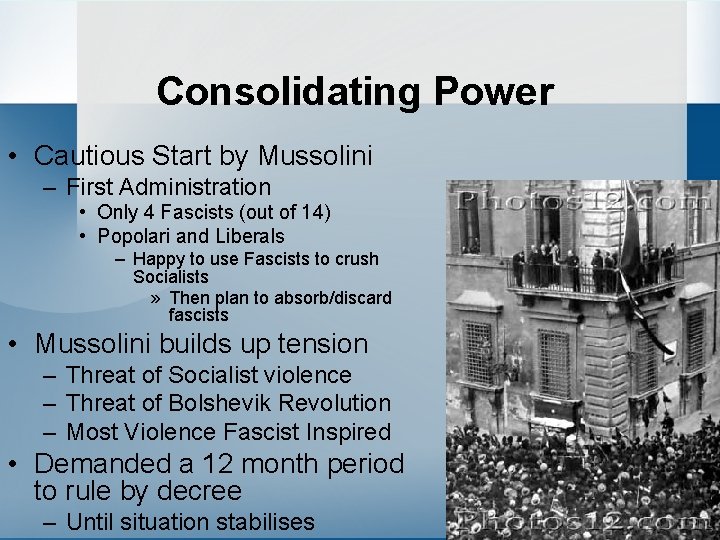 Consolidating Power

• Cautious Start by Mussolini
– First Administration
• Only 4 Fascists (out of 14)
• Popolari and Liberals
– Happy to use Fascists to crush Socialists
» Then plan to absorb/discard fascists
• Mussolini builds up tension
– Threat of Socialist violence
– Threat of Bolshevik Revolution
– Most Violence Fascist Inspired
• Demanded a 12 month period to rule by decree
– Until situation stabilises

Photos12.com

Photos12.com